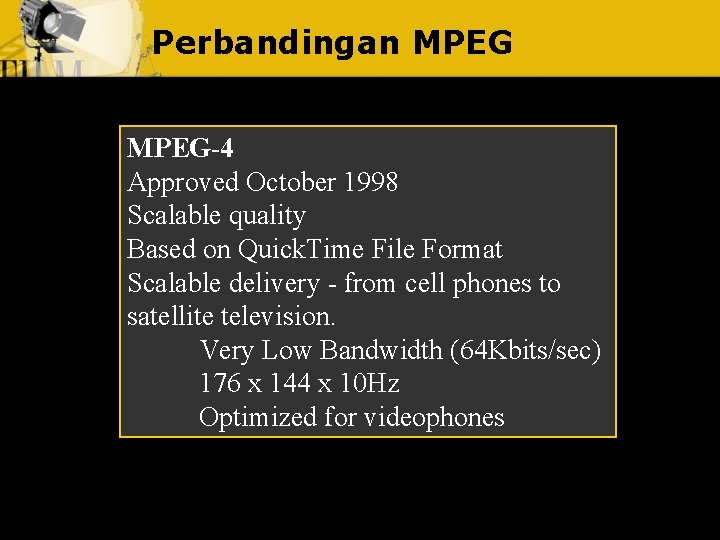 Perbandingan MPEG

MPEG-4
Approved October 1998
Scalable quality
Based on QuickTime File Format
Scalable delivery - from cell phones to satellite television.
Very Low Bandwidth (64Kbits/sec)
176 x 144 x 10Hz
Optimized for videophones